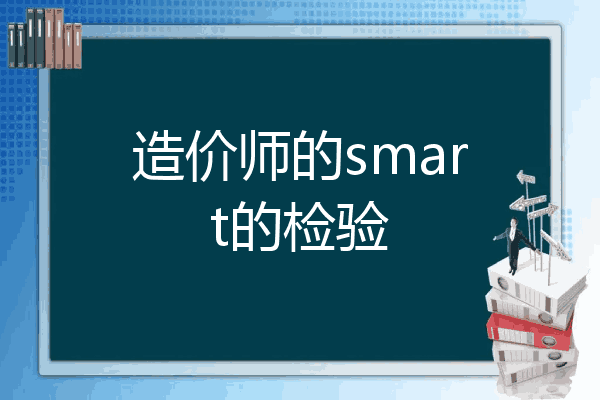 造价师的smart的检验